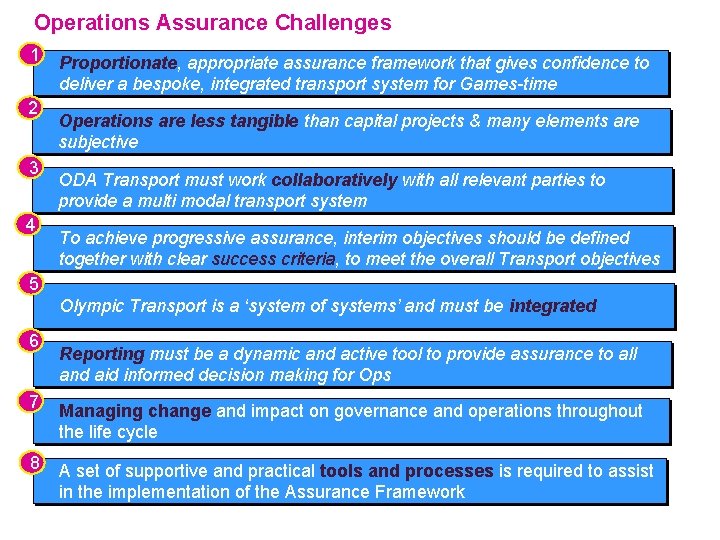 Operations Assurance Challenges

1

Proportionate, appropriate assurance framework that gives confidence to deliver a bespoke, integrated transport system for Games-time

2

Operations are less tangible than capital projects & many elements are subjective

3

ODA Transport must work collaboratively with all relevant parties to provide a multi modal transport system

4

To achieve progressive assurance, interim objectives should be defined together with clear success criteria, to meet the overall Transport objectives

5

Olympic Transport is a 'system of systems' and must be integrated

6

Reporting must be a dynamic and active tool to provide assurance to all and aid informed decision making for Ops

7

Managing change and impact on governance and operations throughout the life cycle

8

A set of supportive and practical tools and processes is required to assist in the implementation of the Assurance Framework